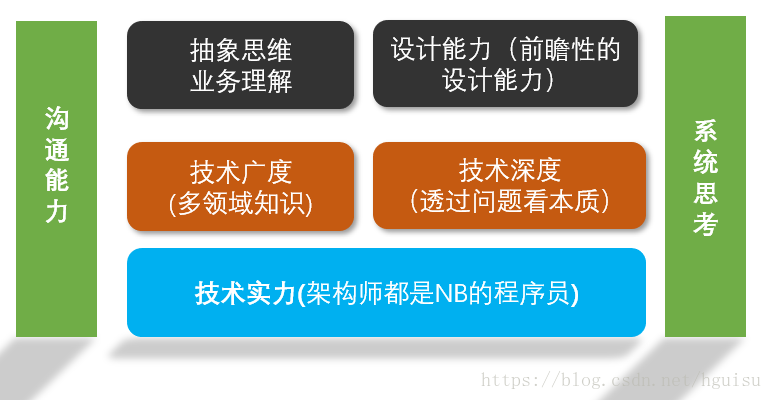 沟通能力

抽象思维
业务理解

设计能力（前瞻性的设计能力）

技术广度
(多领域知识)

技术深度
（透过问题看本质）

技术实力(架构师都是NB的程序员)

系统思考

https://blog.csdn.net/hguisu